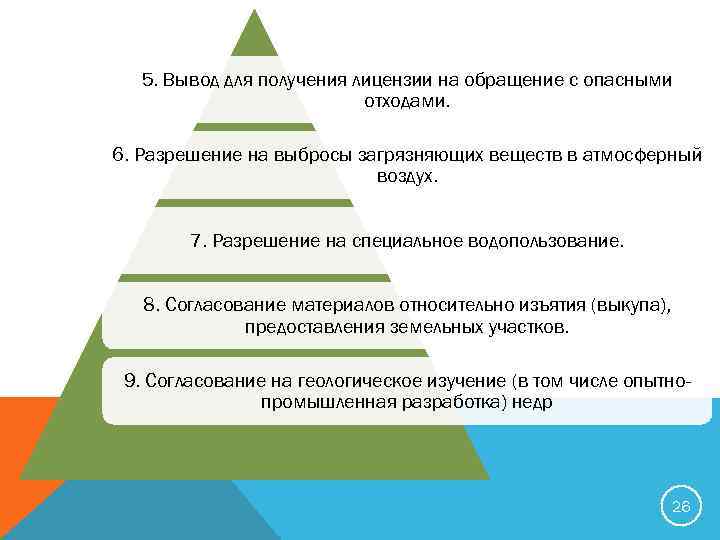 5. Вывод для получения лицензии на обращение с опасными отходами.

6. Разрешение на выбросы загрязняющих веществ в атмосферный воздух.

7. Разрешение на специальное водопользование.

8. Согласование материалов относительно изъятия (выкупа), предоставления земельных участков.

9. Согласование на геологическое изучение (в том числе опытно-промышленная разработка) недр

26